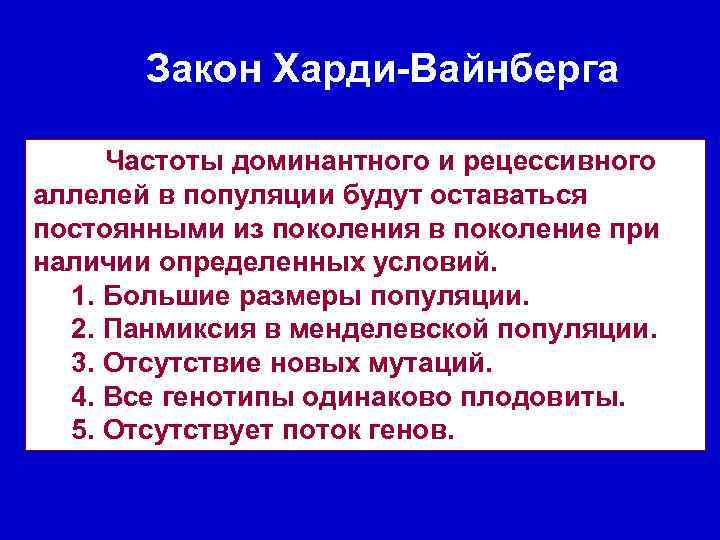 Закон Харди-Вайнберга

Частоты доминантного и рецессивного аллелей в популяции будут оставаться постоянными из поколения в поколение при наличии определенных условий.

1. Большие размеры популяции.
2. Панмиксия в менделевской популяции.
3. Отсутствие новых мутаций.
4. Все генотипы одинаково плодовиты.
5. Отсутствует поток генов.